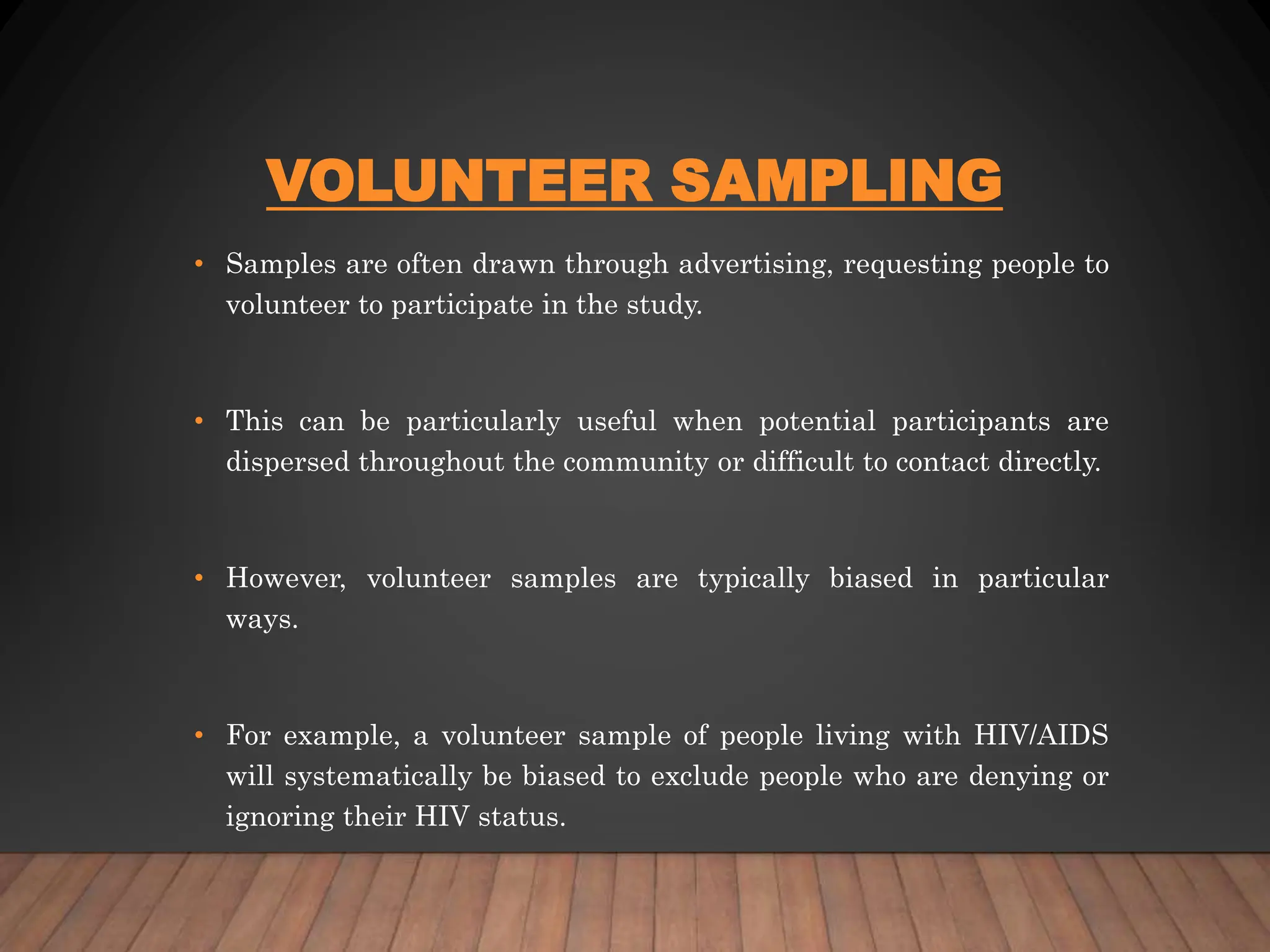 VOLUNTEER SAMPLING

• Samples are often drawn through advertising, requesting people to volunteer to participate in the study.

• This can be particularly useful when potential participants are dispersed throughout the community or difficult to contact directly.

• However, volunteer samples are typically biased in particular ways.

• For example, a volunteer sample of people living with HIV/AIDS will systematically be biased to exclude people who are denying or ignoring their HIV status.